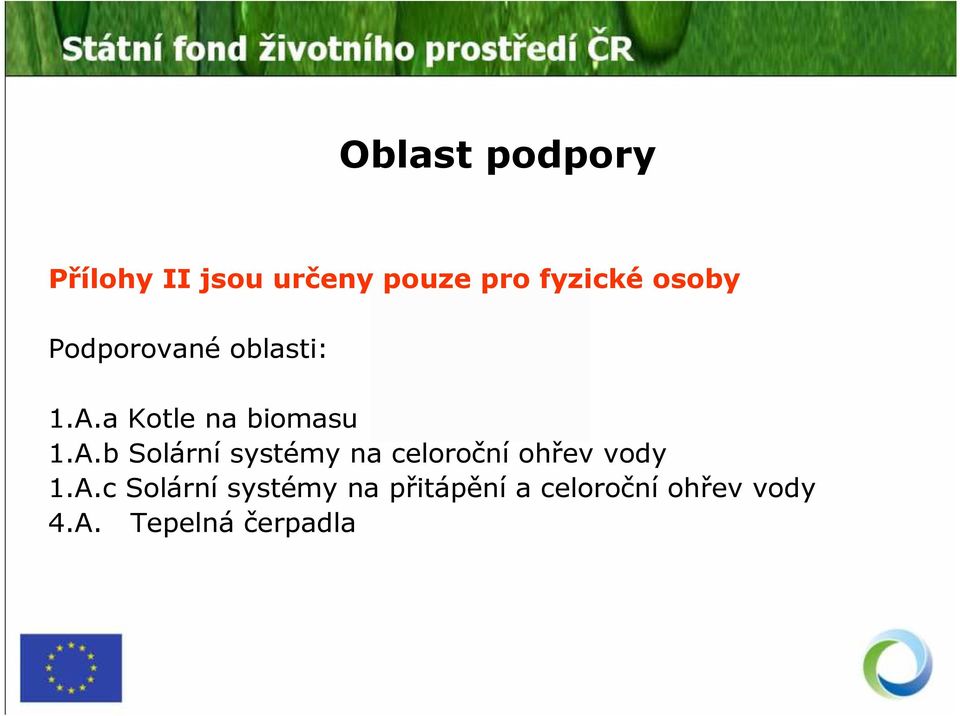 Státní fond životního prostředí ČR

Oblast podpory

Přílohy II jsou určeny pouze pro fyzické osoby

Podporované oblasti:

1.A.a Kotle na biomasu
1.A.b Solární systémy na celoroční ohřev vody
1.A.c Solární systémy na přitápění a celoroční ohřev vody
4.A. Tepelná čerpadla